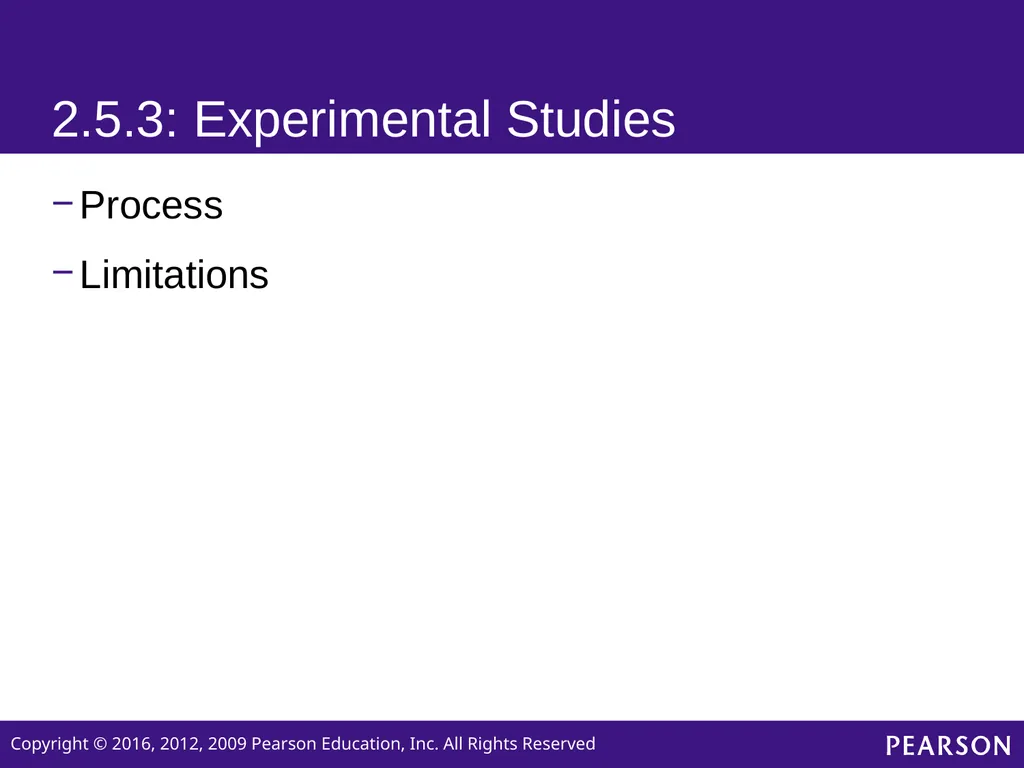 2.5.3: Experimental Studies

– Process

– Limitations

Copyright © 2016, 2012, 2009 Pearson Education, Inc. All Rights Reserved

PEARSON